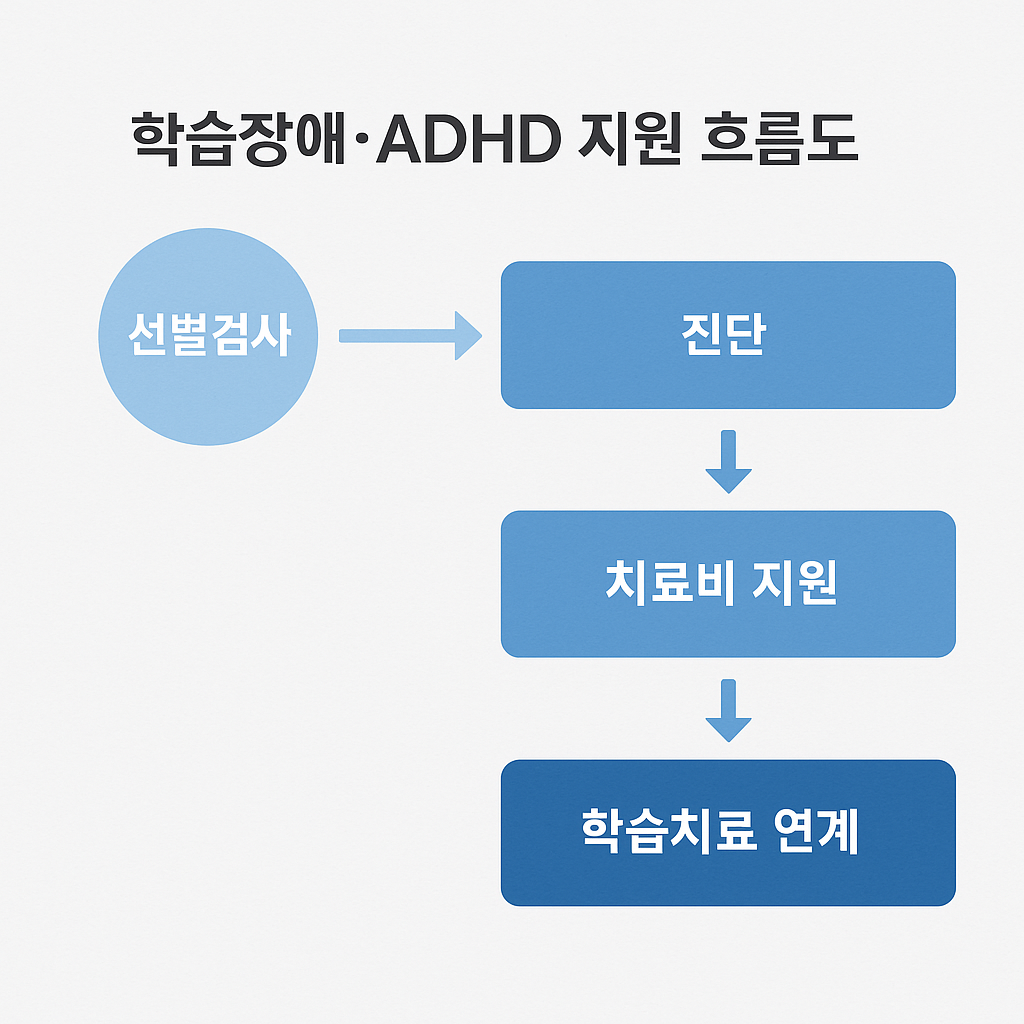 학습장애·ADHD 지원 흐름도

선별검사

진단

치료비 지원

학습치료 연계